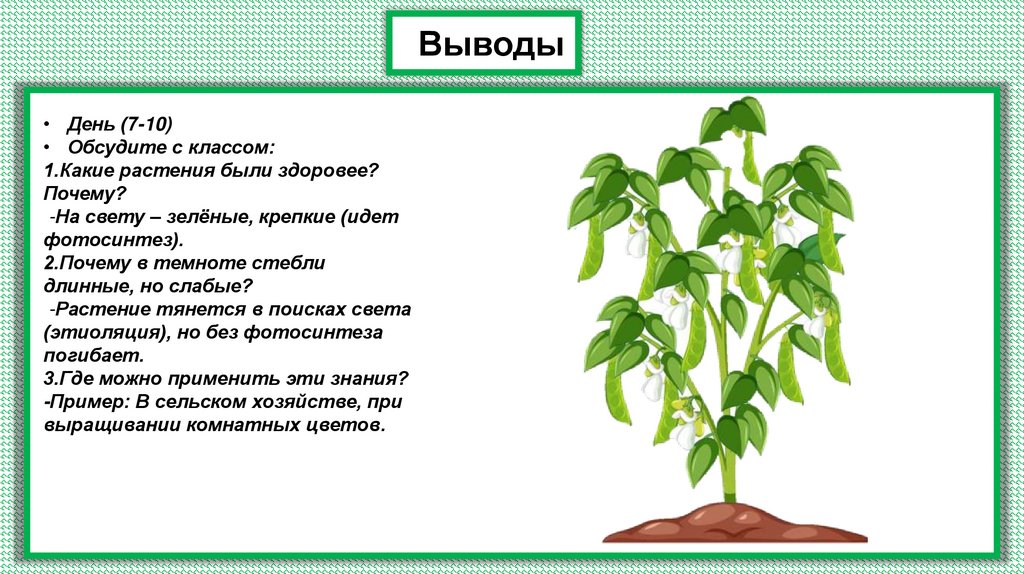 Выводы

• День (7-10)
• Обсудите с классом:
1.Какие растения были здоровее? Почему?
-На свету – зелёные, крепкие (идет фотосинтез).
2.Почему в темноте стебли длинные, но слабые?
-Растение тянется в поисках света (этиоляция), но без фотосинтеза погибает.
3.Где можно применить эти знания?
-Пример: В сельском хозяйстве, при выращивании комнатных цветов.